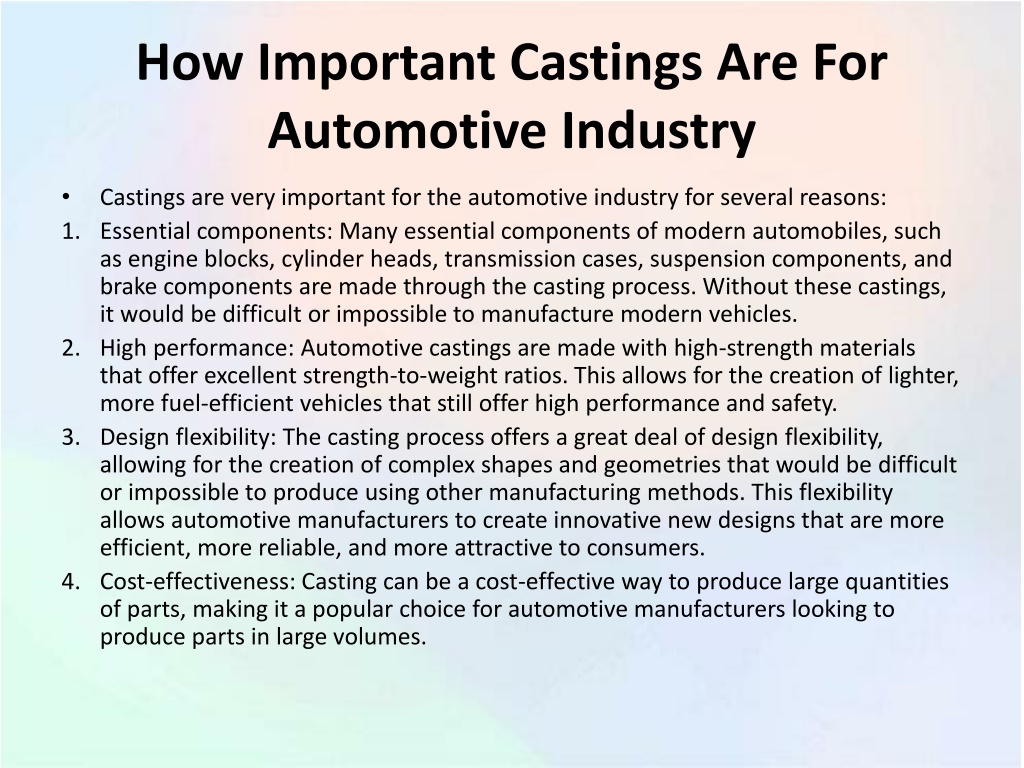 How Important Castings Are For Automotive Industry

• Castings are very important for the automotive industry for several reasons:

1. Essential components: Many essential components of modern automobiles, such as engine blocks, cylinder heads, transmission cases, suspension components, and brake components are made through the casting process. Without these castings, it would be difficult or impossible to manufacture modern vehicles.

2. High performance: Automotive castings are made with high-strength materials that offer excellent strength-to-weight ratios. This allows for the creation of lighter, more fuel-efficient vehicles that still offer high performance and safety.

3. Design flexibility: The casting process offers a great deal of design flexibility, allowing for the creation of complex shapes and geometries that would be difficult or impossible to produce using other manufacturing methods. This flexibility allows automotive manufacturers to create innovative new designs that are more efficient, more reliable, and more attractive to consumers.

4. Cost-effectiveness: Casting can be a cost-effective way to produce large quantities of parts, making it a popular choice for automotive manufacturers looking to produce parts in large volumes.